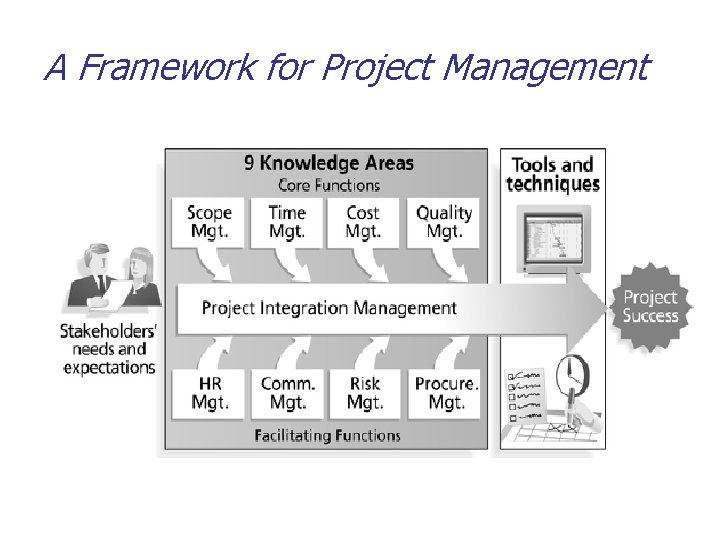 A Framework for Project Management

Stakeholders' needs and expectations

9 Knowledge Areas

Core Functions

Scope Mgt.

Time Mgt.

Cost Mgt.

Quality Mgt.

Project Integration Management

HR Mgt.

Comm. Mgt.

Risk Mgt.

Procure. Mgt.

Facilitating Functions

Tools and techniques

Project Success